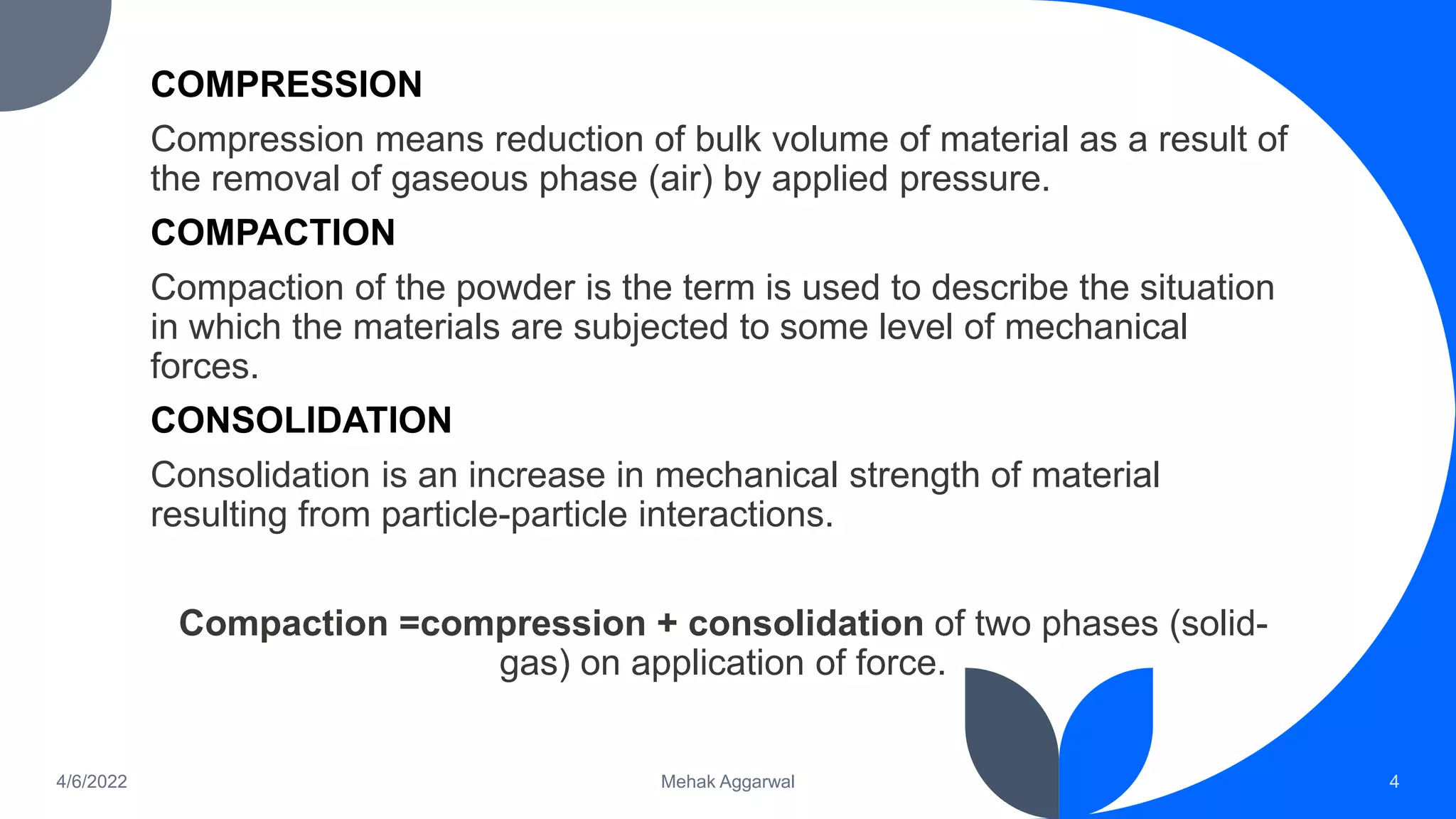 COMPRESSION

Compression means reduction of bulk volume of material as a result of the removal of gaseous phase (air) by applied pressure.

COMPACTION

Compaction of the powder is the term is used to describe the situation in which the materials are subjected to some level of mechanical forces.

CONSOLIDATION

Consolidation is an increase in mechanical strength of material resulting from particle-particle interactions.

Compaction =compression + consolidation of two phases (solid-gas) on application of force.

4/6/2022

Mehak Aggarwal

4